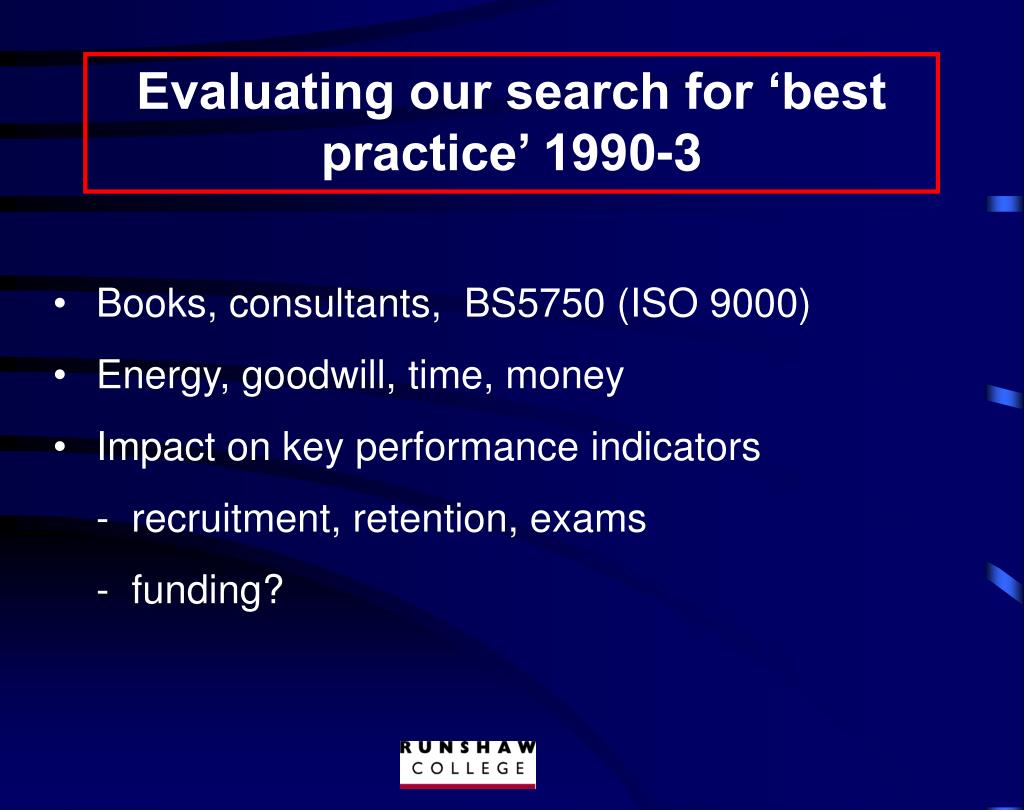 Evaluating our search for ‘best practice’ 1990-3

• Books, consultants, BS5750 (ISO 9000)
• Energy, goodwill, time, money
• Impact on key performance indicators
- recruitment, retention, exams
- funding?

RUNSHAW
COLLEGE